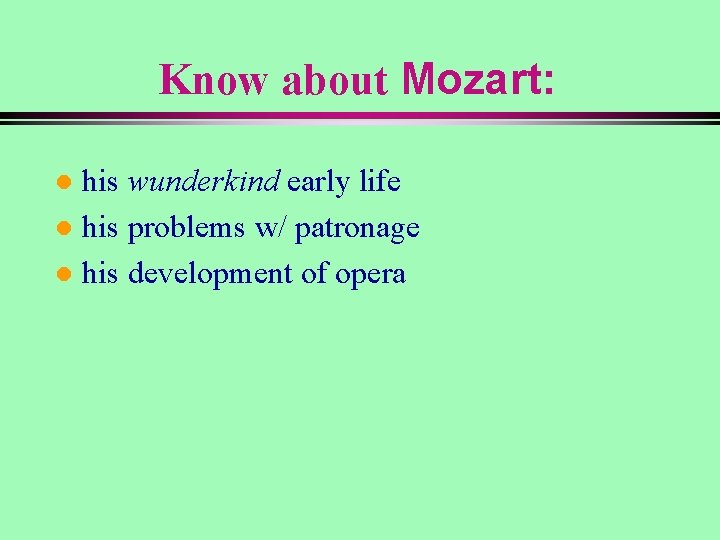 Know about Mozart:

- his wunderkind early life
- his problems w/ patronage
- his development of opera